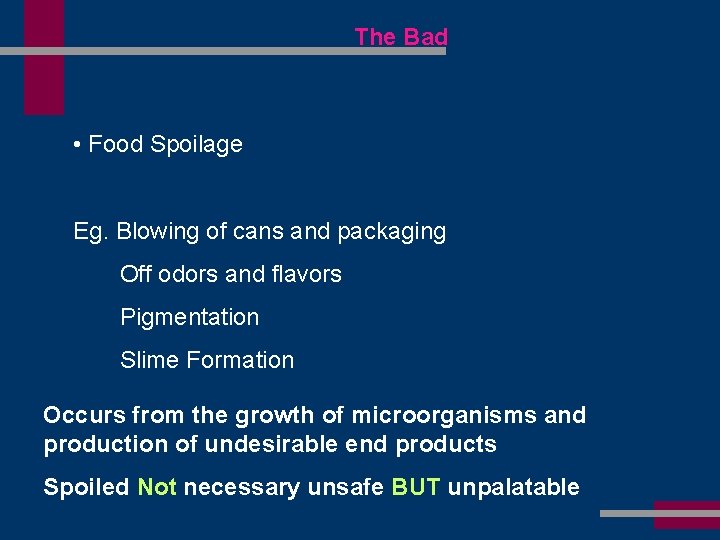 The Bad

• Food Spoilage

Eg. Blowing of cans and packaging

Off odors and flavors

Pigmentation

Slime Formation

Occurs from the growth of microorganisms and production of undesirable end products

Spoiled Not necessary unsafe BUT unpalatable